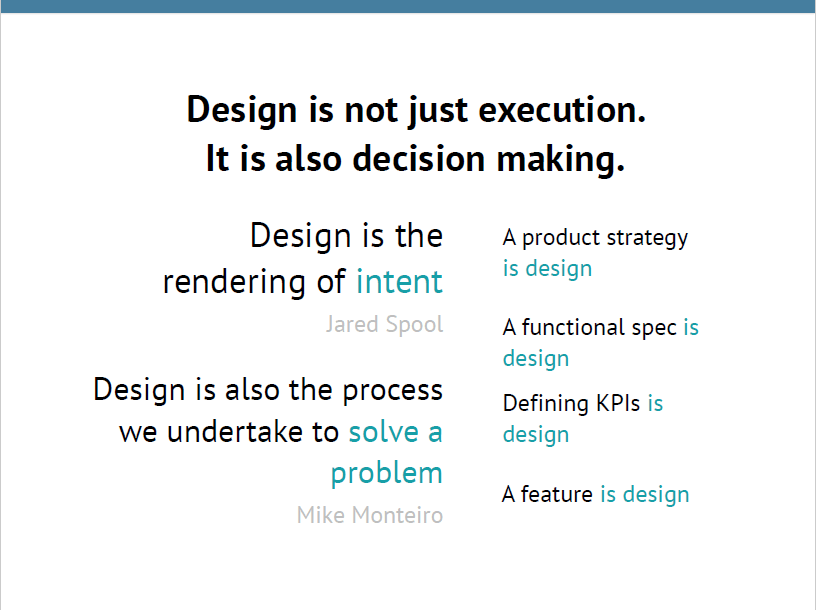 Design is not just execution.
It is also decision making.

Design is the rendering of intent

Jared Spool

Design is also the process we undertake to solve a problem

Mike Monteiro

A product strategy is design

A functional spec is design

Defining KPIs is design

A feature is design